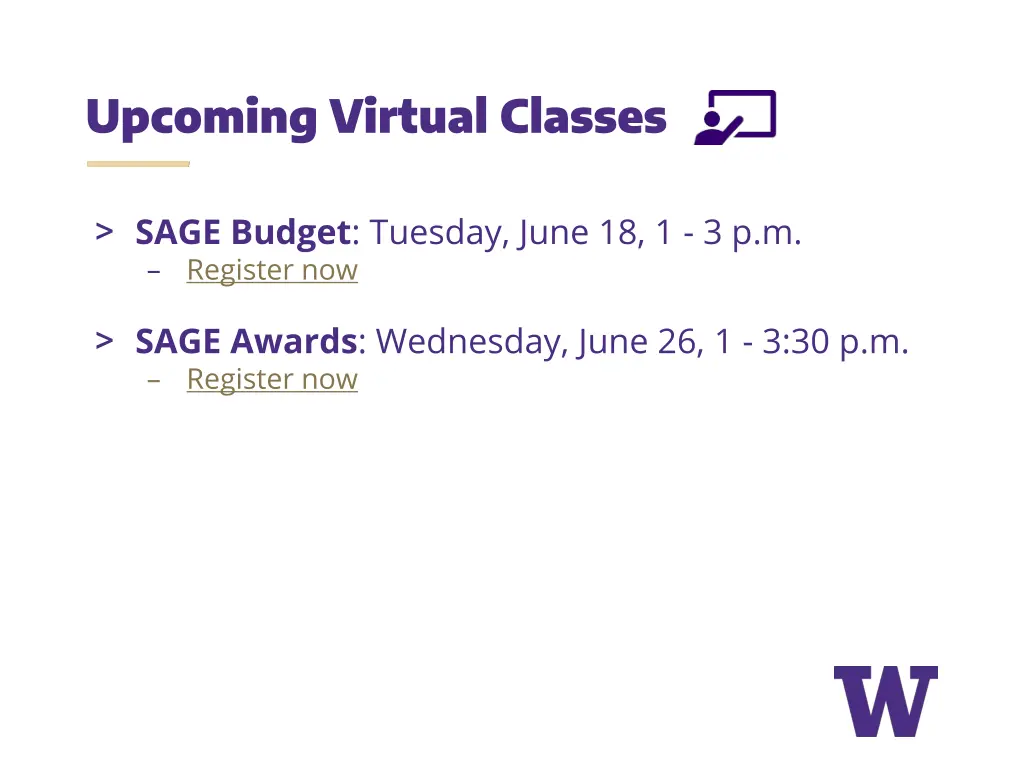 Upcoming Virtual Classes

> SAGE Budget: Tuesday, June 18, 1 - 3 p.m.
– Register now

> SAGE Awards: Wednesday, June 26, 1 - 3:30 p.m.
– Register now

W